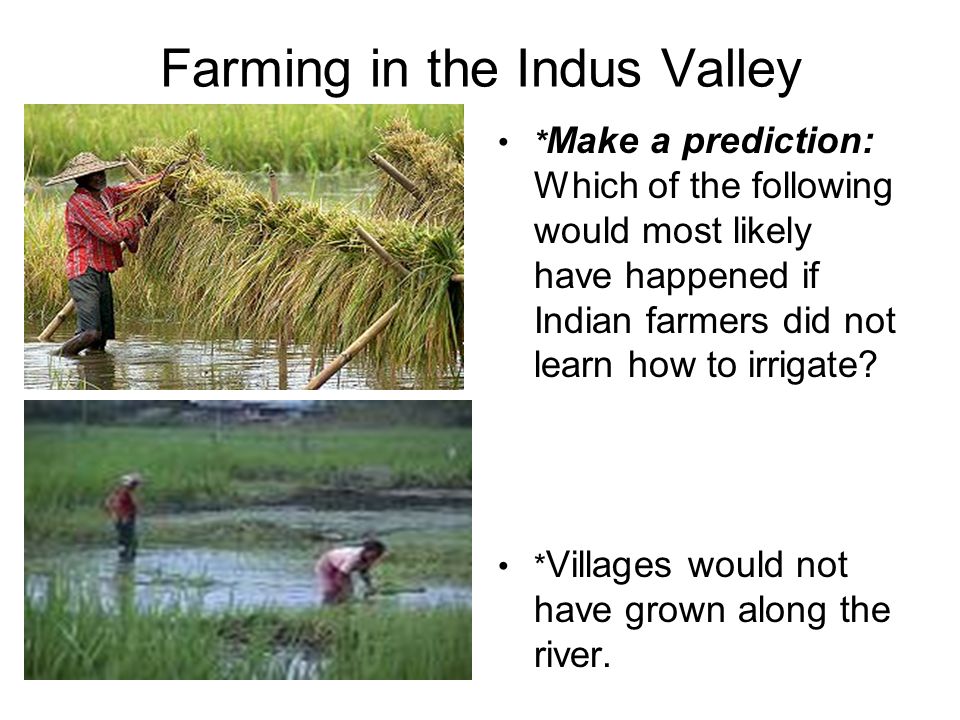 Farming in the Indus Valley

• *Make a prediction: Which of the following would most likely have happened if Indian farmers did not learn how to irrigate?

• *Villages would not have grown along the river.